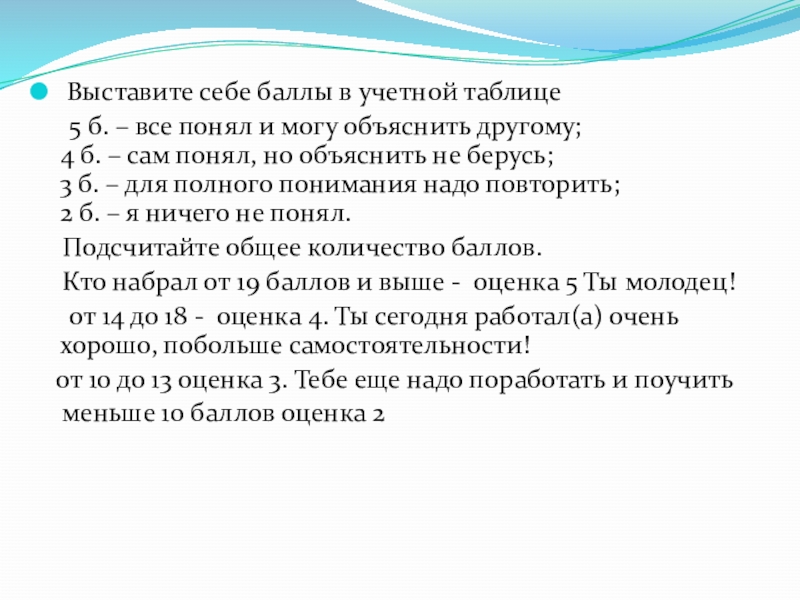 Выставите себе баллы в учетной таблице

5 б. – все понял и могу объяснить другому;
4 б. – сам понял, но объяснить не берусь;
3 б. – для полного понимания надо повторить;
2 б. – я ничего не понял.

Подсчитайте общее количество баллов.

Кто набрал от 19 баллов и выше - оценка 5 Ты молодец!

от 14 до 18 - оценка 4. Ты сегодня работал(а) очень хорошо, побольше самостоятельности!

от 10 до 13 оценка 3. Тебе еще надо поработать и поучить

меньше 10 баллов оценка 2